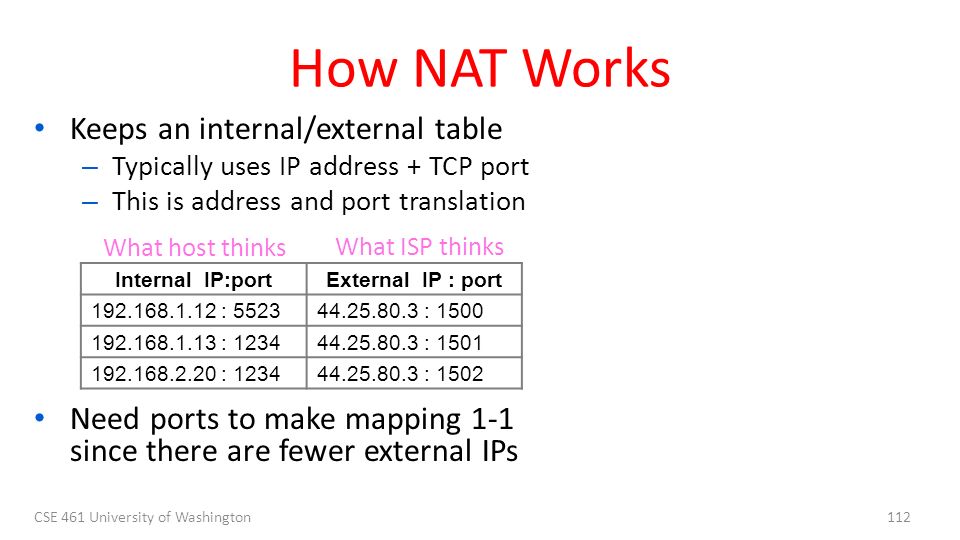 How NAT Works

• Keeps an internal/external table
 – Typically uses IP address + TCP port
 – This is address and port translation

What host thinks What ISP thinks

| Internal IP:port | External IP : port |
|---|---|
| 192.168.1.12 : 5523 | 44.25.80.3 : 1500 |
| 192.168.1.13 : 1234 | 44.25.80.3 : 1501 |
| 192.168.2.20 : 1234 | 44.25.80.3 : 1502 |

• Need ports to make mapping 1-1 since there are fewer external IPs

CSE 461 University of Washington

112